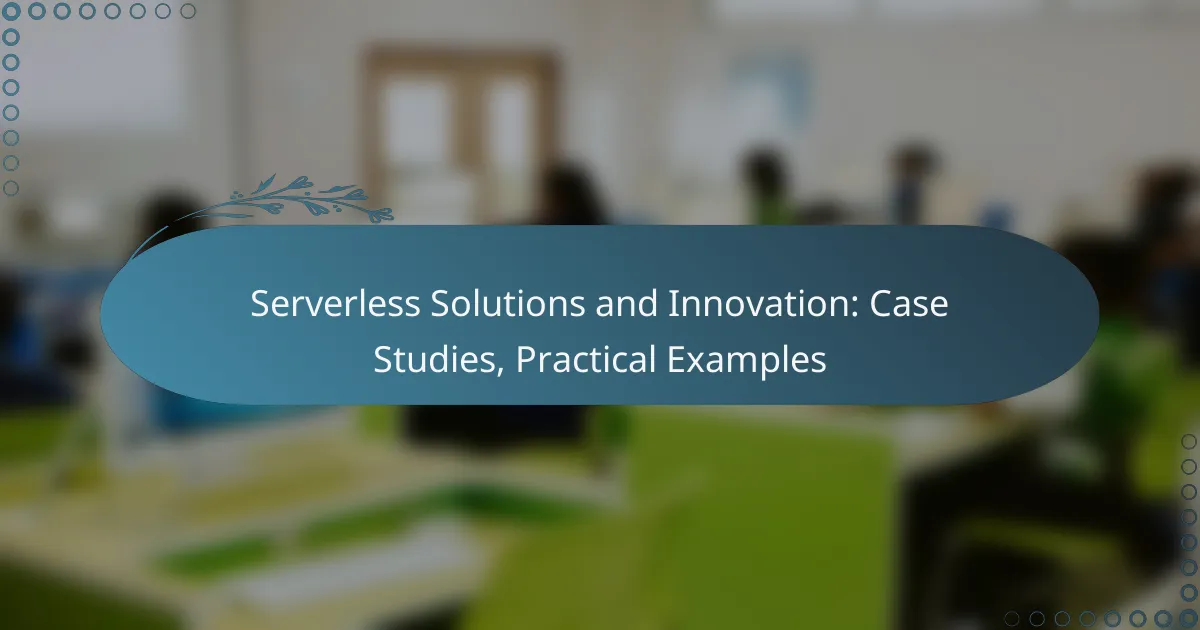 Serverless Solutions and Innovation: Case Studies, Practical Examples